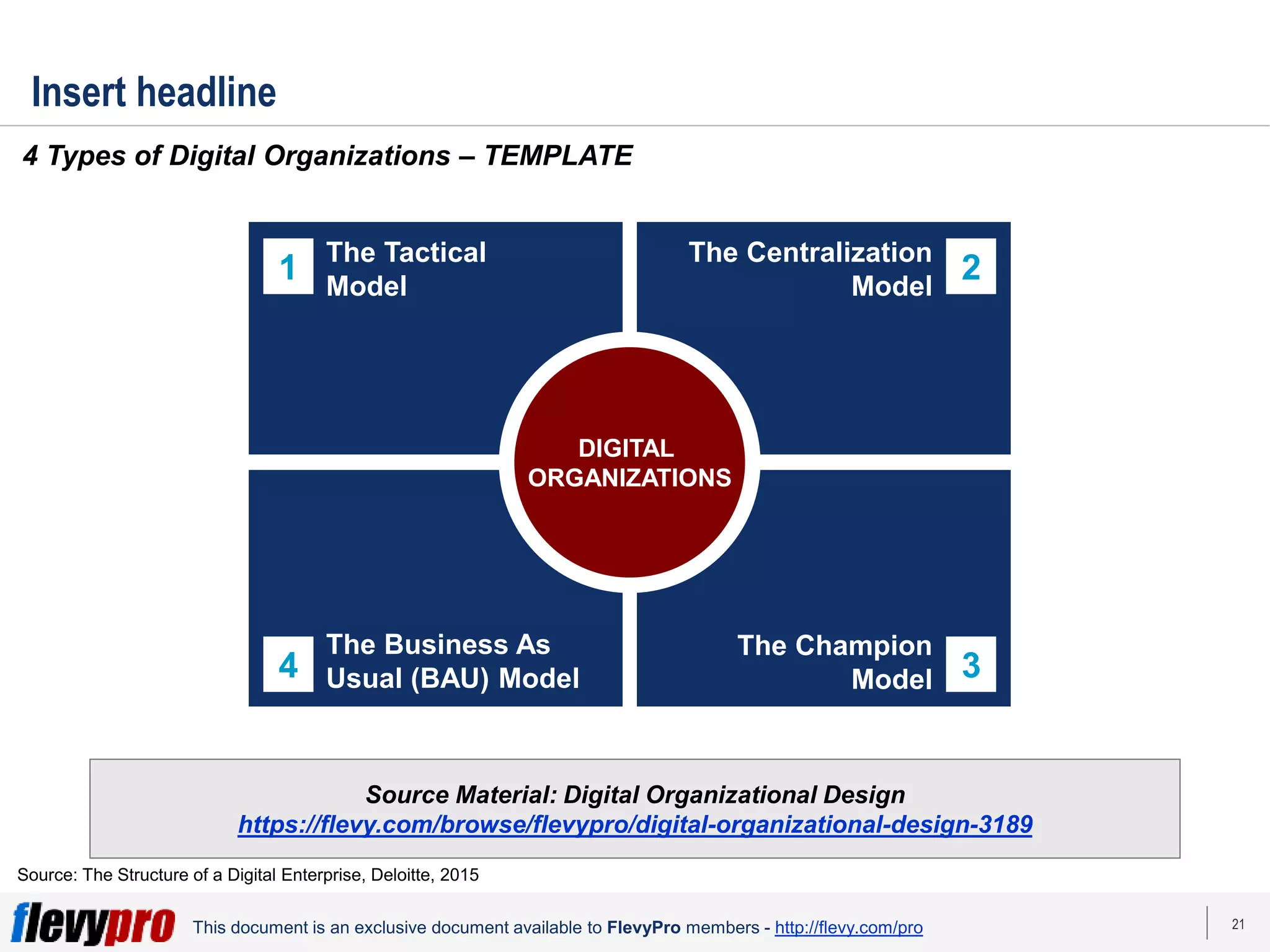 Insert headline

4 Types of Digital Organizations – TEMPLATE

1 The Tactical Model

The Centralization Model 2

DIGITAL ORGANIZATIONS

4 The Business As Usual (BAU) Model

The Champion Model 3

Source Material: Digital Organizational Design
https://flevy.com/browse/flevypro/digital-organizational-design-3189

Source: The Structure of a Digital Enterprise, Deloitte, 2015

flevypro This document is an exclusive document available to FlevyPro members - http://flevy.com/pro

21